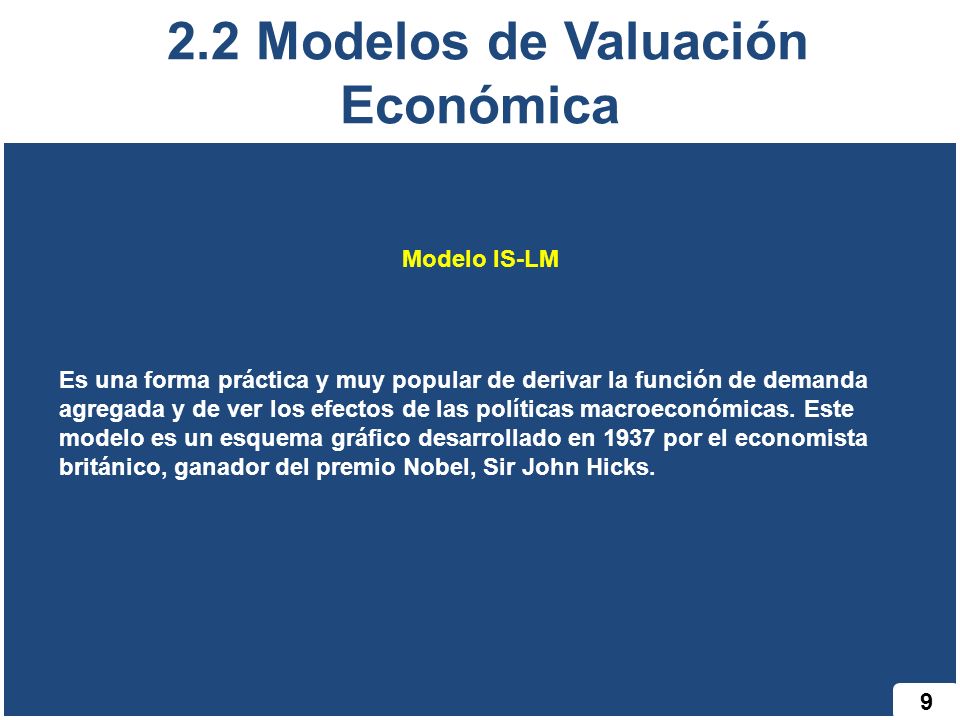 2.2 Modelos de Valuación Económica

Modelo IS-LM

Es una forma práctica y muy popular de derivar la función de demanda agregada y de ver los efectos de las políticas macroeconómicas. Este modelo es un esquema gráfico desarrollado en 1937 por el economista británico, ganador del premio Nobel, Sir John Hicks.

9